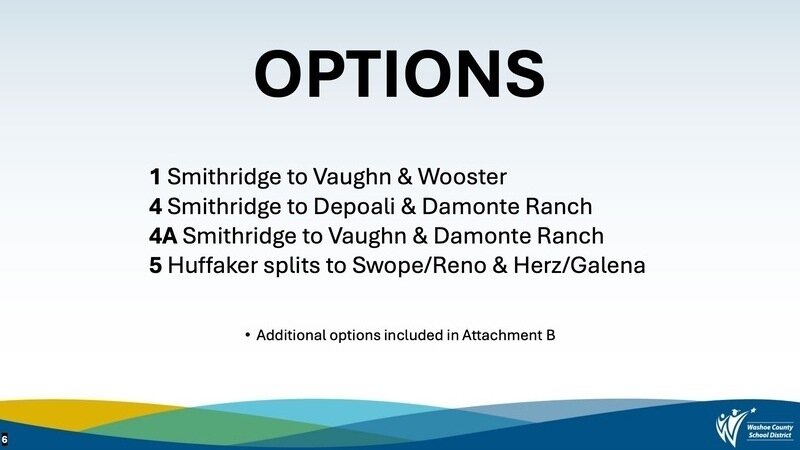 OPTIONS

1 Smithridge to Vaughn & Wooster
4 Smithridge to Depoali & Damonte Ranch
4A Smithridge to Vaughn & Damonte Ranch
5 Huffaker splits to Swope/Reno & Herz/Galena

• Additional options included in Attachment B

6

Washoe County School District